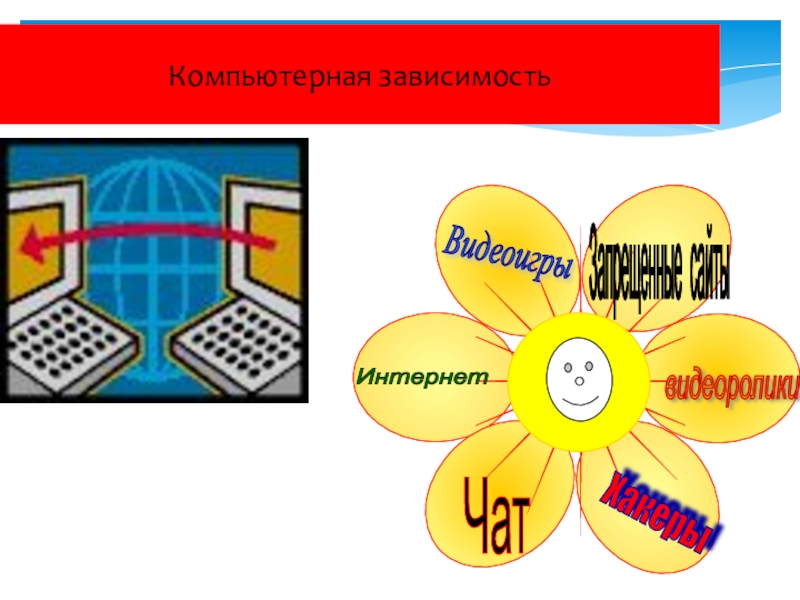 Компьютерная зависимость

Видеоигры

Запрещенные сайты

Интернет

видеоролики

Чат

Хакеры